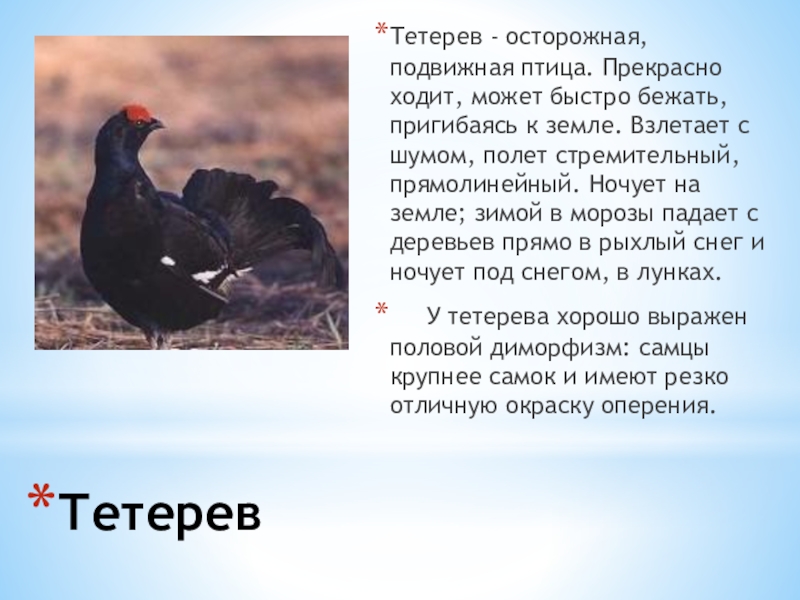 *Тетерев - осторожная, подвижная птица. Прекрасно ходит, может быстро бежать, пригибаясь к земле. Взлетает с шумом, полет стремительный, прямолинейный. Ночует на земле; зимой в морозы падает с деревьев прямо в рыхлый снег и ночует под снегом, в лунках.

* У тетерева хорошо выражен половой диморфизм: самцы крупнее самок и имеют резко отличную окраску оперения.

*Тетерев